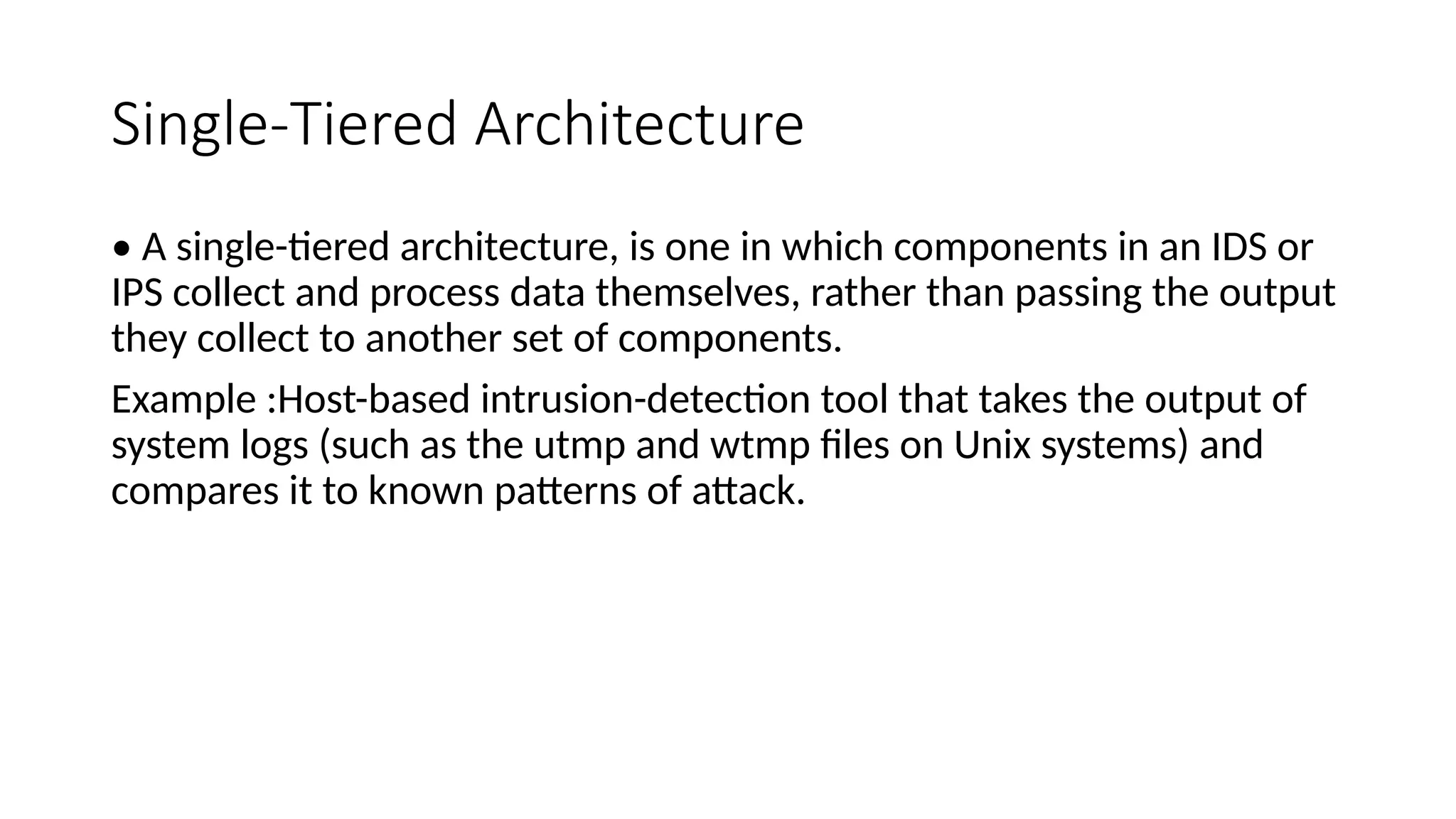 Single-Tiered Architecture

• A single-tiered architecture, is one in which components in an IDS or IPS collect and process data themselves, rather than passing the output they collect to another set of components.

Example :Host-based intrusion-detection tool that takes the output of system logs (such as the utmp and wtmp files on Unix systems) and compares it to known patterns of attack.